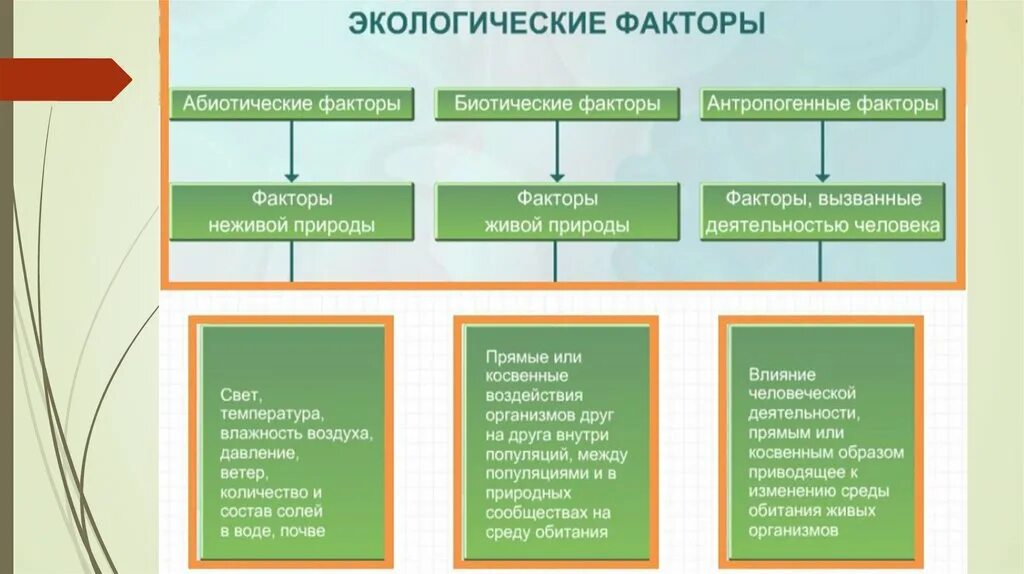 ЭКОЛОГИЧЕСКИЕ ФАКТОРЫ

Абиотические факторы

Биотические факторы

Антропогенные факторы

Факторы неживой природы

Факторы живой природы

Факторы, вызванные деятельностью человека

Свет, температура, влажность воздуха, давление, ветер, количество и состав солей в воде, почве

Прямые или косвенные воздействия организмов друг на друга внутри популяций, между популяциями и в природных сообществах на среду обитания

Влияние человеческой деятельности, прямым или косвенным образом приводящее к изменению среды обитания живых организмов